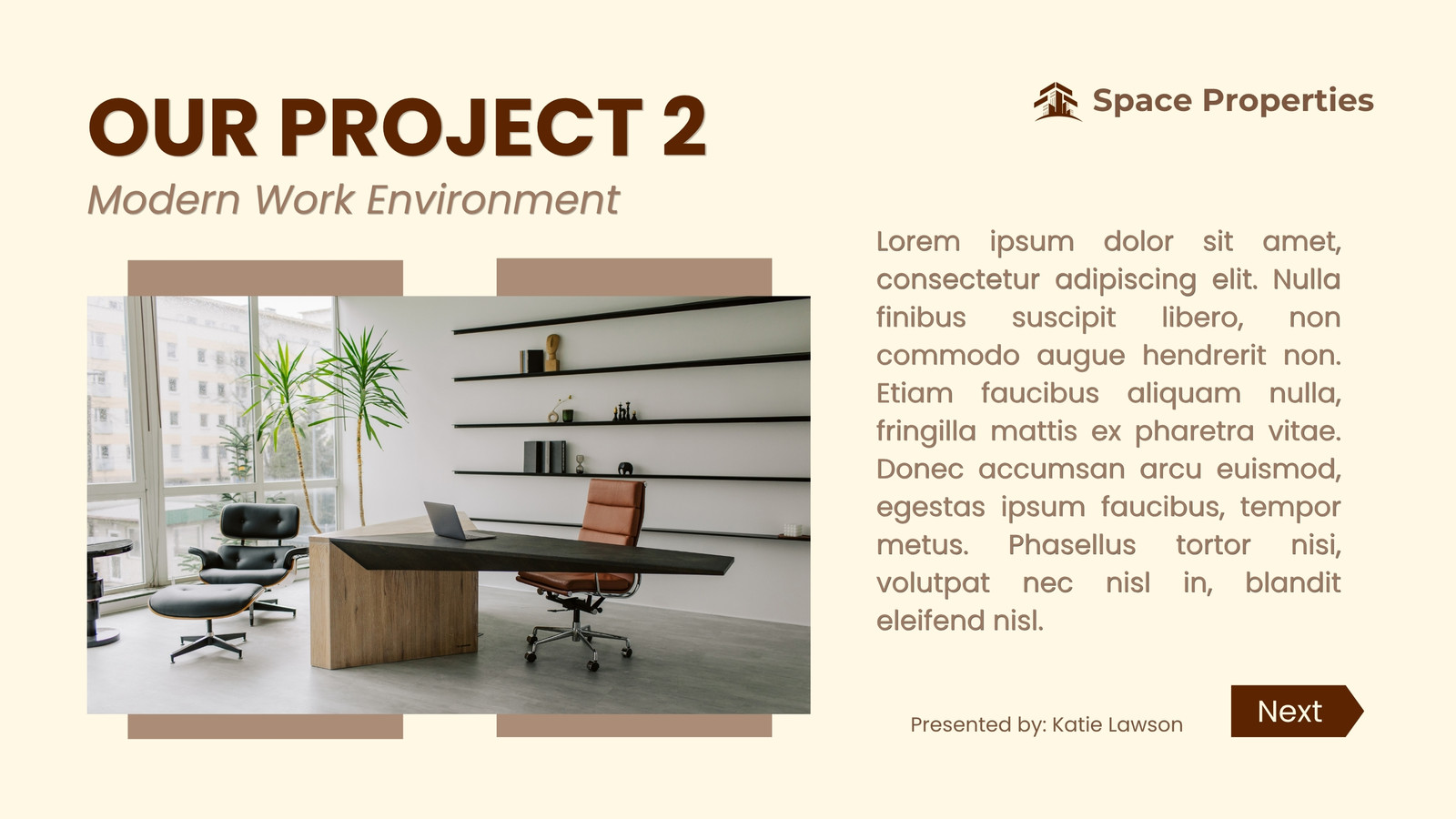 OUR PROJECT 2

Modern Work Environment

Space Properties

Lorem ipsum dolor sit amet, consectetur adipiscing elit. Nulla finibus suscipit libero, non commodo augue hendrerit non. Etiam faucibus aliquam nulla, fringilla mattis ex pharetra vitae. Donec accumsan arcu euismod, egestas ipsum faucibus, tempor metus. Phasellus tortor nisi, volutpat nec nisl in, blandit eleifend nisl.

Presented by: Katie Lawson

Next